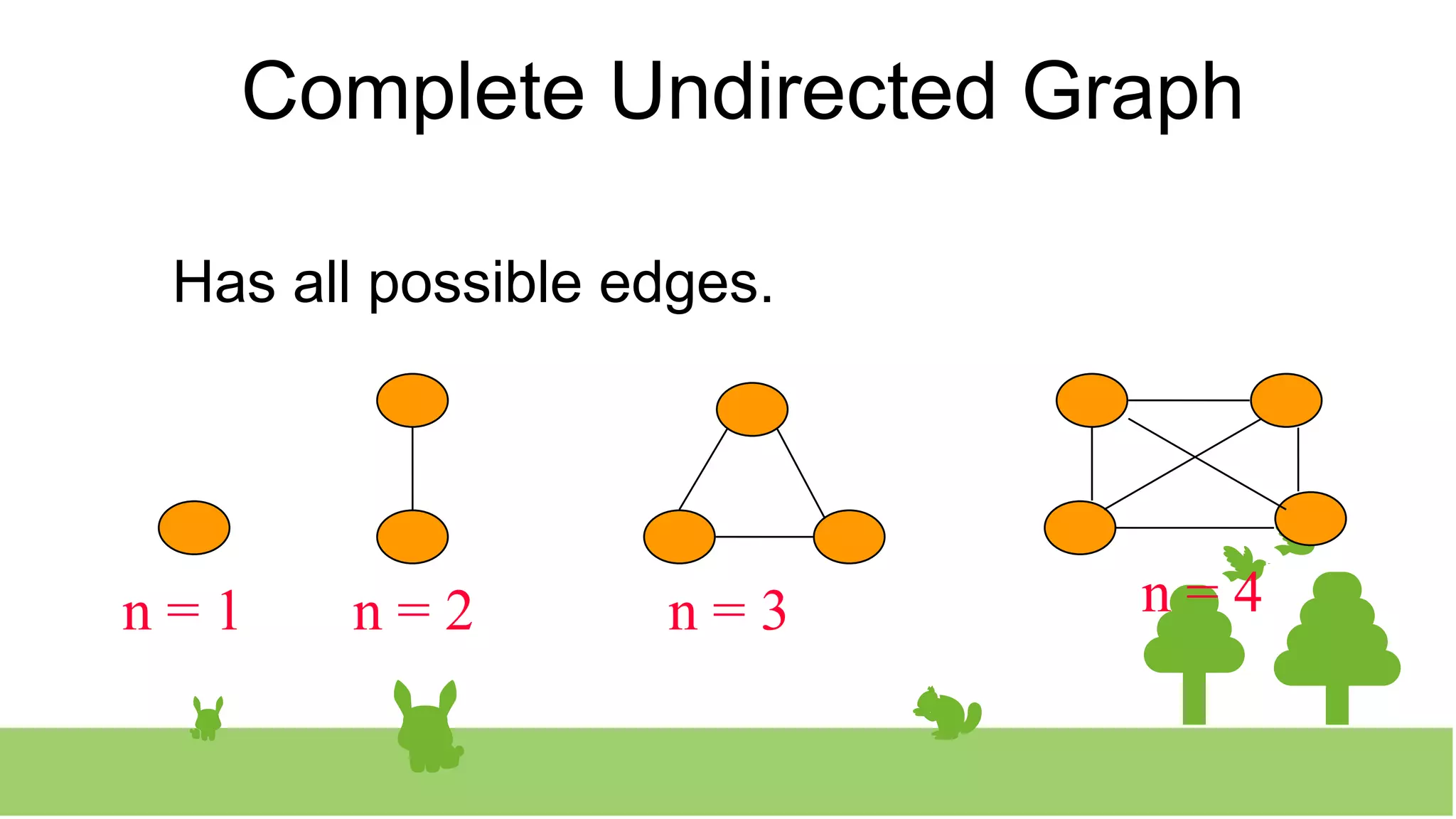 Complete Undirected Graph

Has all possible edges.

n = 1

n = 2

n = 3

n = 4